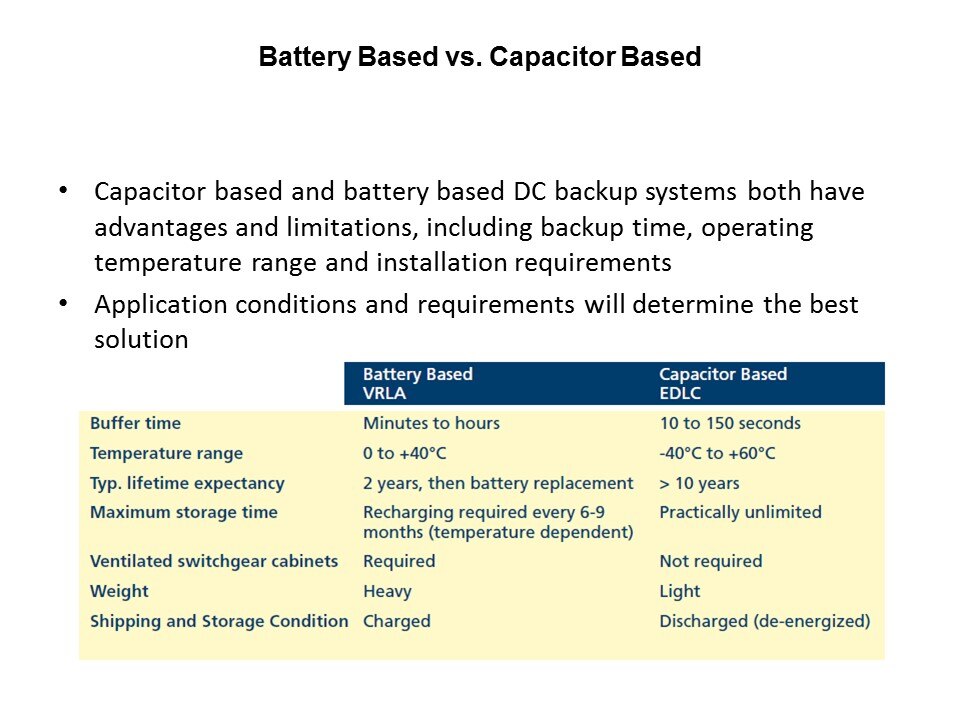 Battery Based vs. Capacitor Based

• Capacitor based and battery based DC backup systems both have advantages and limitations, including backup time, operating temperature range and installation requirements

• Application conditions and requirements will determine the best solution

| | Battery Based VRLA | Capacitor Based EDLC |
|---|---|---|
| Buffer time | Minutes to hours | 10 to 150 seconds |
| Temperature range | 0 to +40°C | -40°C to +60°C |
| Typ. lifetime expectancy | 2 years, then battery replacement | > 10 years |
| Maximum storage time | Recharging required every 6-9 months (temperature dependent) | Practically unlimited |
| Ventilated switchgear cabinets | Required | Not required |
| Weight | Heavy | Light |
| Shipping and Storage Condition | Charged | Discharged (de-energized) |